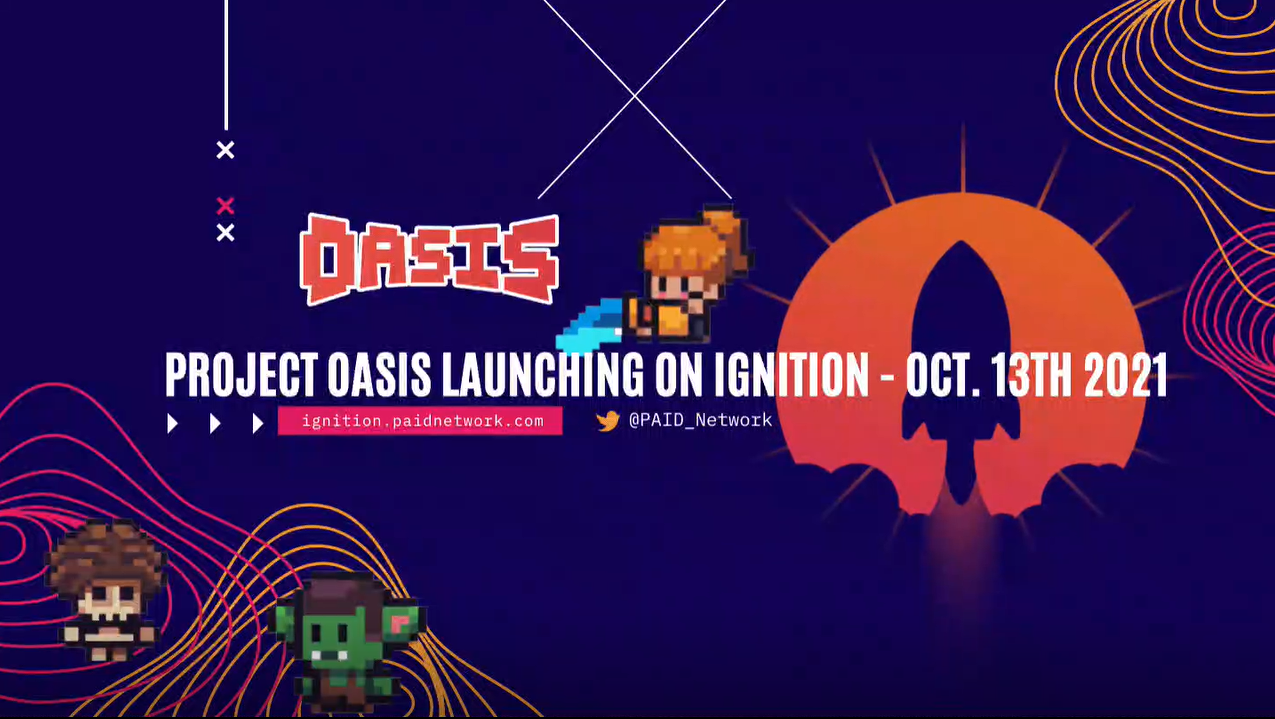 OASIS

PROJECT OASIS LAUNCHING ON IGNITION - OCT. 13TH 2021

ignition.paidnetwork.com

@PAID_Network